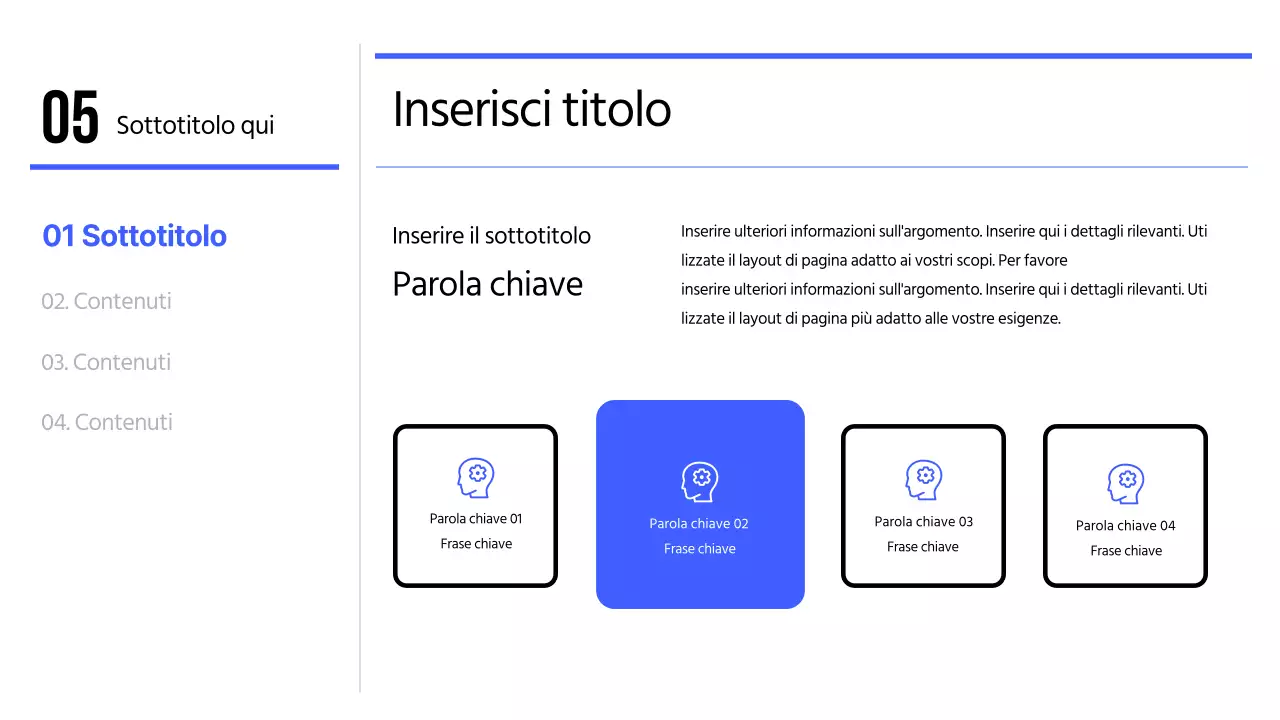 05 Sottotitolo qui

01 Sottotitolo

02. Contenuti

03. Contenuti

04. Contenuti

Inserisci titolo

Inserire il sottotitolo

Parola chiave

Inserire ulteriori informazioni sull'argomento. Inserire qui i dettagli rilevanti. Uti lizzate il layout di pagina adatto ai vostri scopi. Per favore
inserire ulteriori informazioni sull'argomento. Inserire qui i dettagli rilevanti. Uti lizzate il layout di pagina più adatto alle vostre esigenze.

Parola chiave 01
Frase chiave

Parola chiave 02
Frase chiave

Parola chiave 03
Frase chiave

Parola chiave 04
Frase chiave